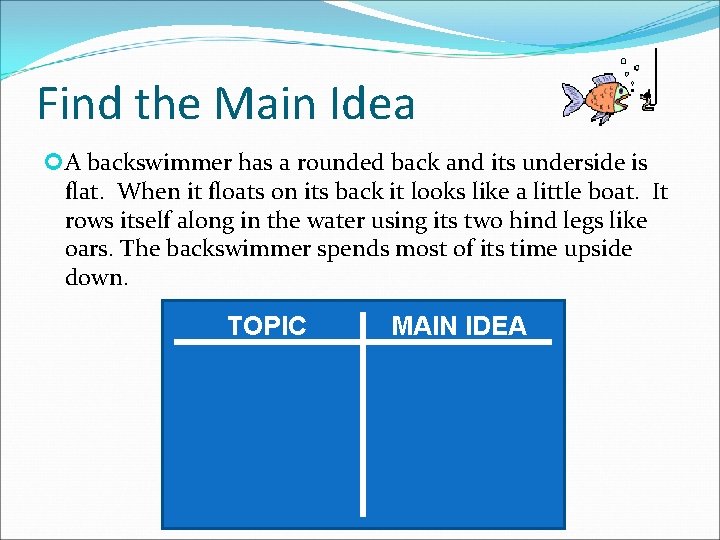 Find the Main Idea

A backswimmer has a rounded back and its underside is flat. When it floats on its back it looks like a little boat. It rows itself along in the water using its two hind legs like oars. The backswimmer spends most of its time upside down.

| TOPIC | MAIN IDEA |
|---|---|
| | |